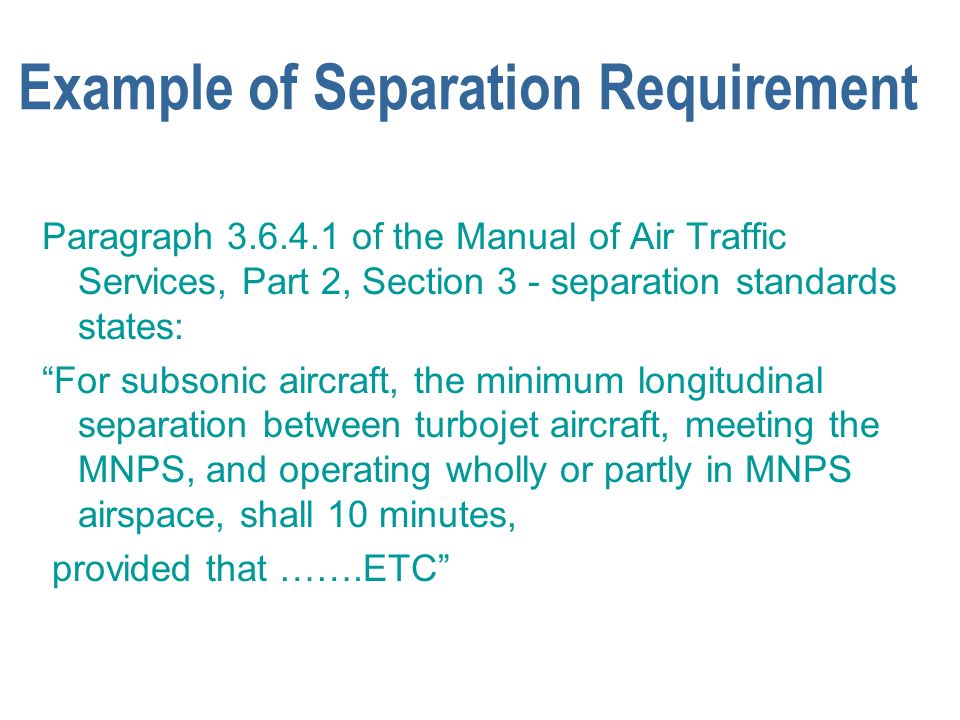 Example of Separation Requirement

Paragraph 3.6.4.1 of the Manual of Air Traffic Services, Part 2, Section 3 - separation standards states:

“For subsonic aircraft, the minimum longitudinal separation between turbojet aircraft, meeting the MNPS, and operating wholly or partly in MNPS airspace, shall 10 minutes,

provided that …….ETC”